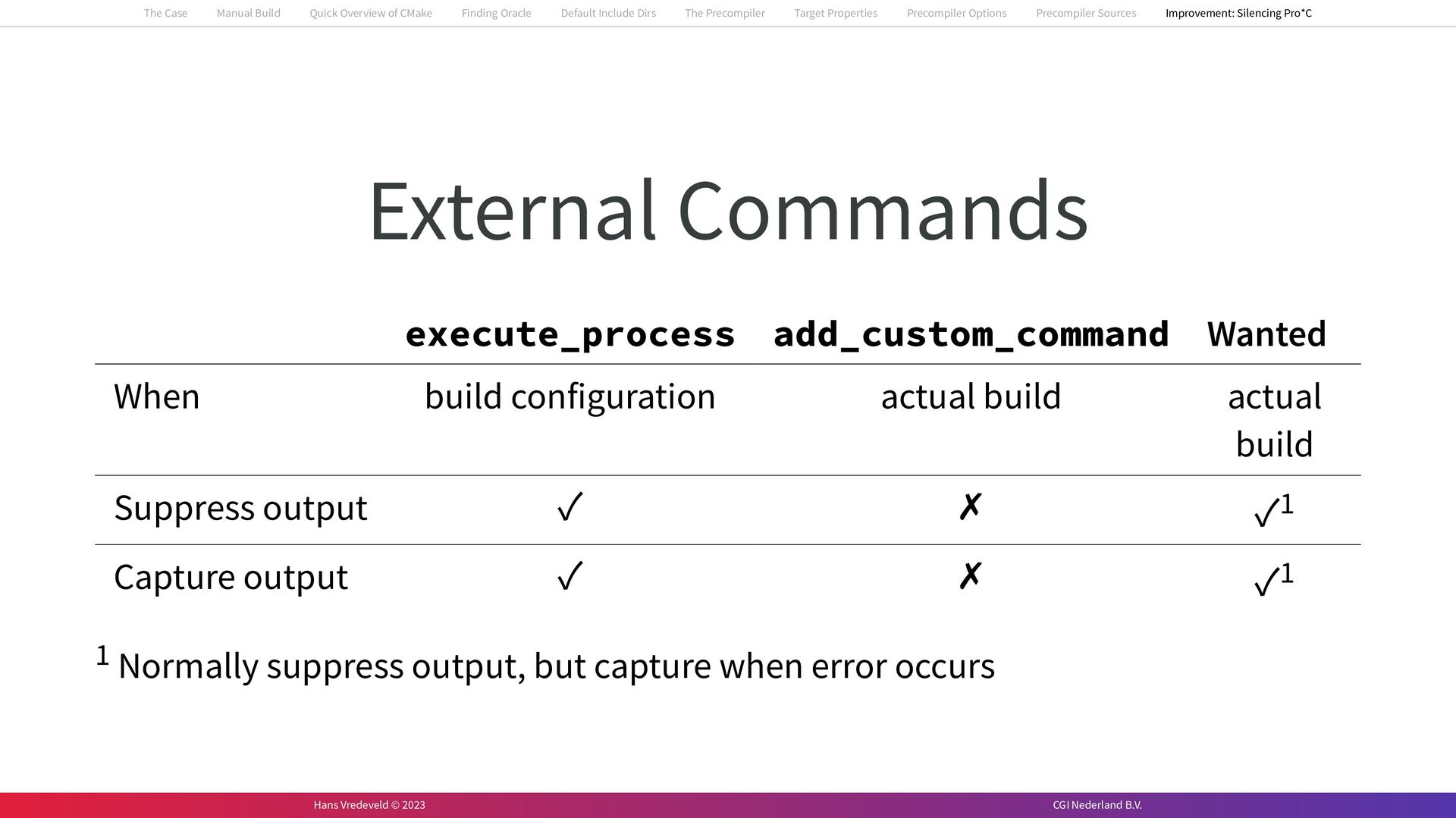 The Case Manual Build Quick Overview of CMake Finding Oracle Default Include Dirs The Precompiler Target Properties Precompiler Options Precompiler Sources Improvement: Silencing Pro*C

External Commands

| | execute_process | add_custom_command | Wanted |
|---|---|---|---|
| When | build configuration | actual build | actual build |
| Suppress output | ✓ | ✗ | ✓$^1$ |
| Capture output | ✓ | ✗ | ✓$^1$ |

$^1$ Normally suppress output, but capture when error occurs

Hans Vredeveld © 2023 CGI Nederland B.V.